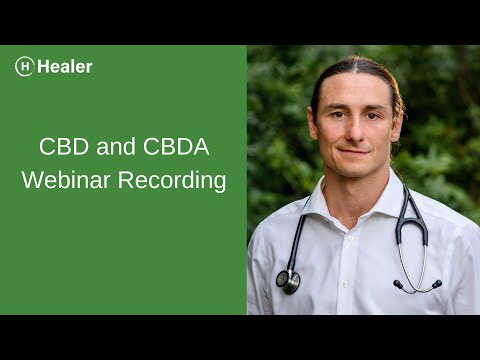 H Healer

CBD and CBDA Webinar Recording